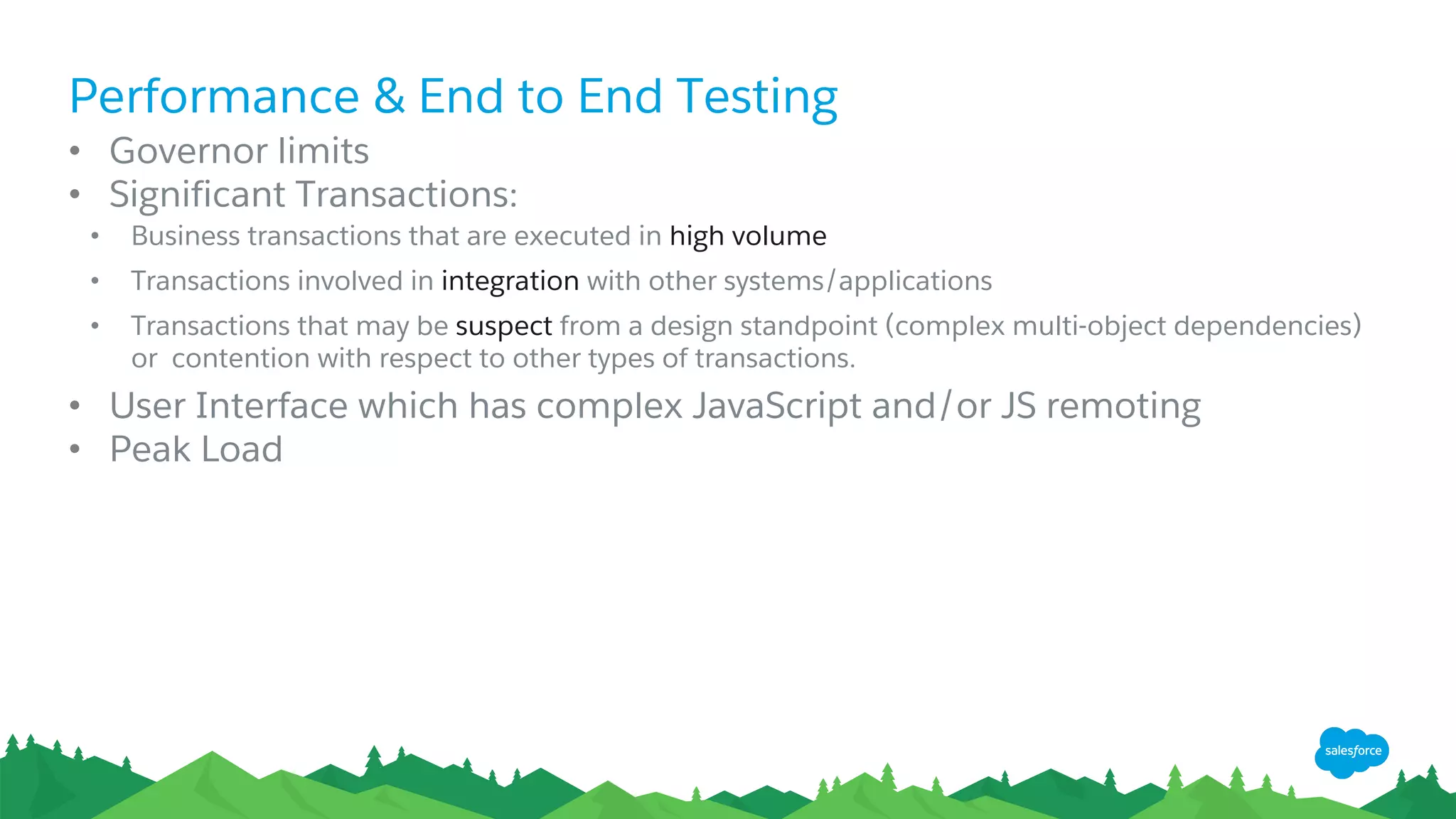 Performance & End to End Testing

• Governor limits
• Significant Transactions:
  • Business transactions that are executed in high volume
  • Transactions involved in integration with other systems/applications
  • Transactions that may be suspect from a design standpoint (complex multi-object dependencies) or contention with respect to other types of transactions.
• User Interface which has complex JavaScript and/or JS remoting
• Peak Load

salesforce